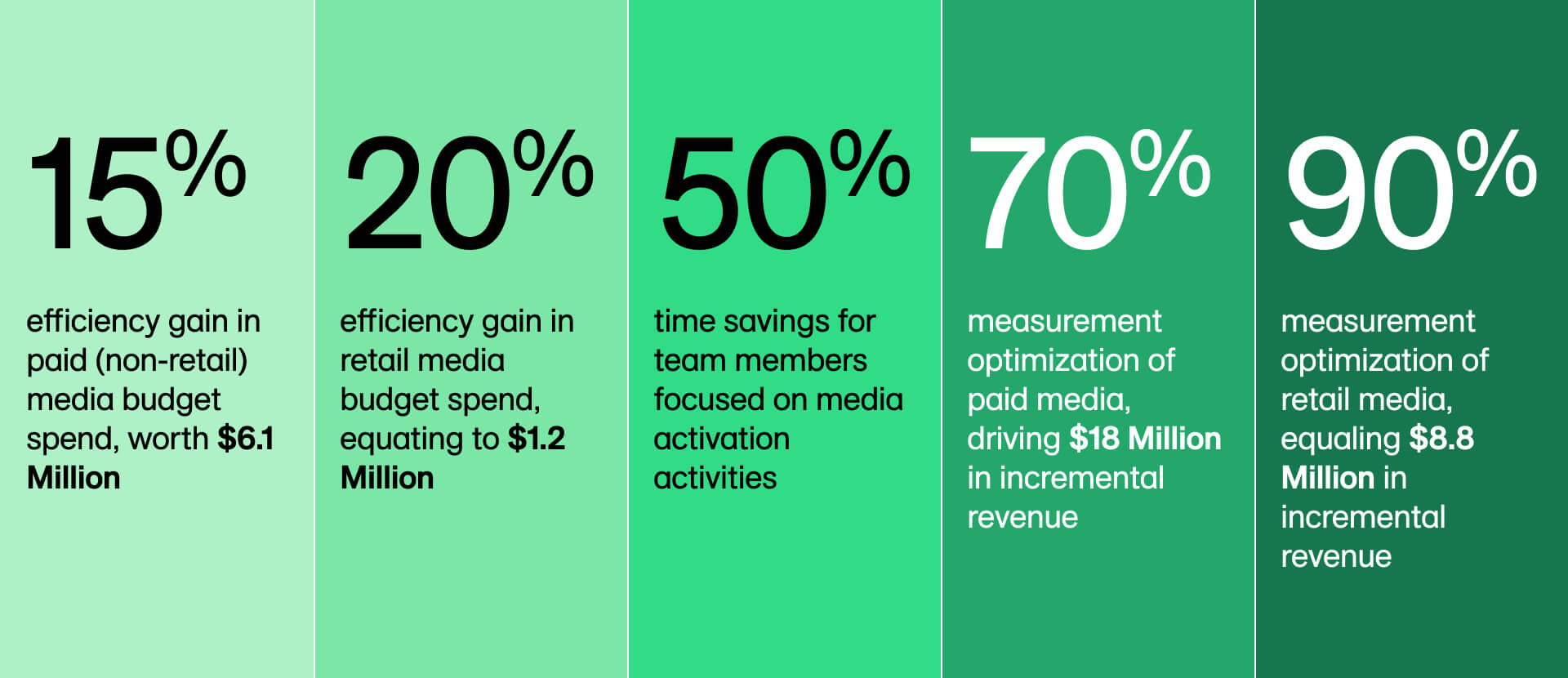 15%

efficiency gain in paid (non-retail) media budget spend, worth $6.1 Million

20%

efficiency gain in retail media budget spend, equating to $1.2 Million

50%

time savings for team members focused on media activation activities

70%

measurement optimization of paid media, driving $18 Million in incremental revenue

90%

measurement optimization of retail media, equaling $8.8 Million in incremental revenue